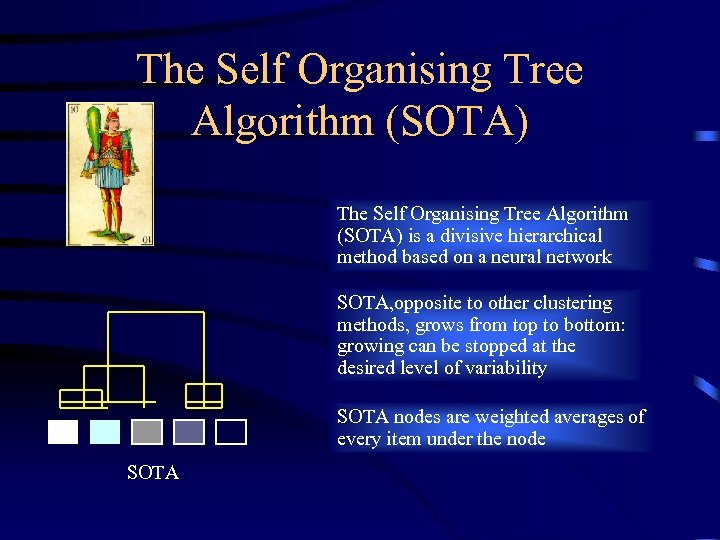 The Self Organising Tree Algorithm (SOTA)

10

01

The Self Organising Tree Algorithm (SOTA) is a divisive hierarchical method based on a neural network

SOTA,opposite to other clustering methods, grows from top to bottom: growing can be stopped at the desired level of variability

SOTA nodes are weighted averages of every item under the node

SOTA